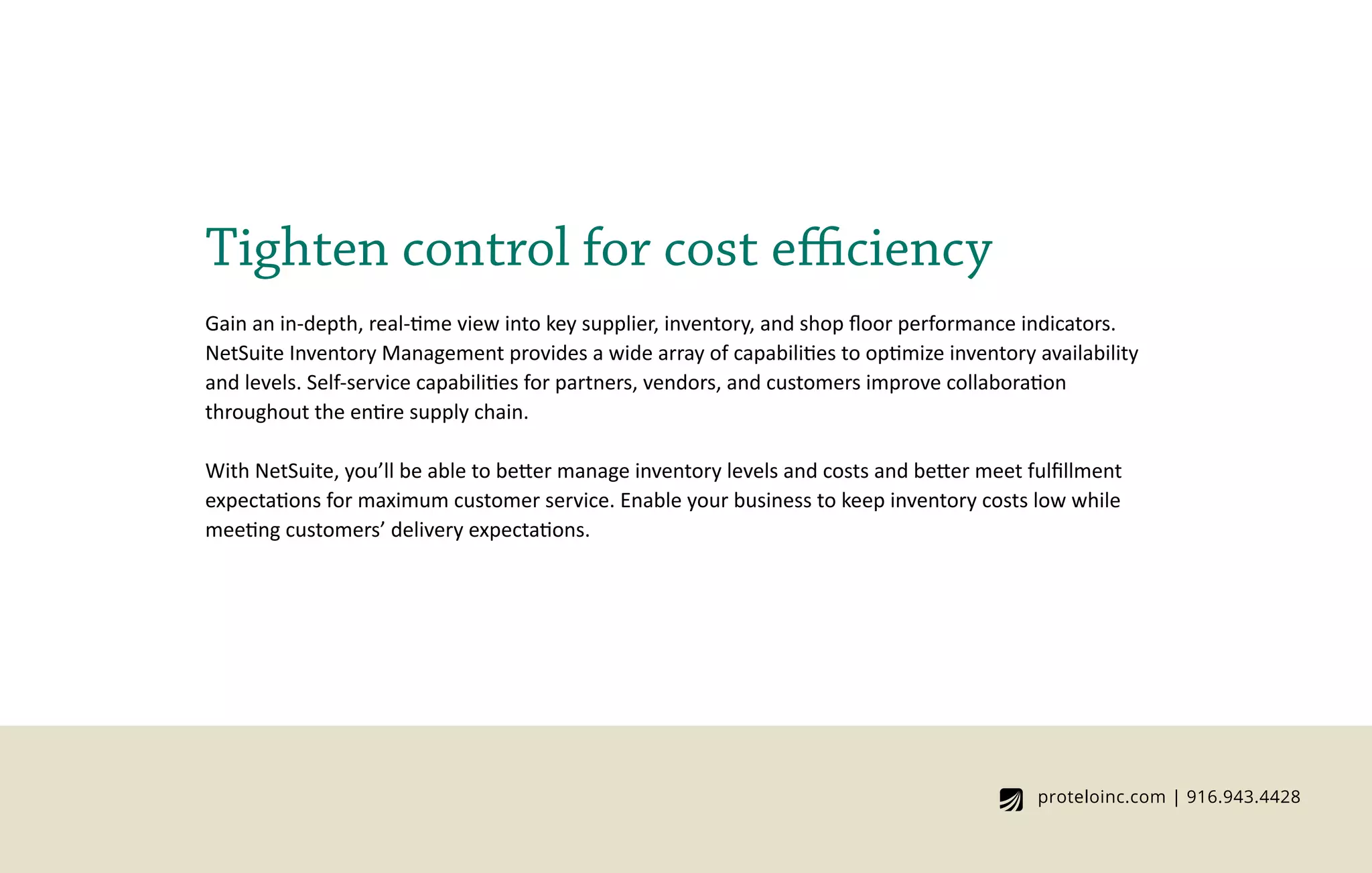 Tighten control for cost efficiency

Gain an in-depth, real-time view into key supplier, inventory, and shop floor performance indicators. NetSuite Inventory Management provides a wide array of capabilities to optimize inventory availability and levels. Self-service capabilities for partners, vendors, and customers improve collaboration throughout the entire supply chain.

With NetSuite, you'll be able to better manage inventory levels and costs and better meet fulfillment expectations for maximum customer service. Enable your business to keep inventory costs low while meeting customers' delivery expectations.

proteloinc.com | 916.943.4428